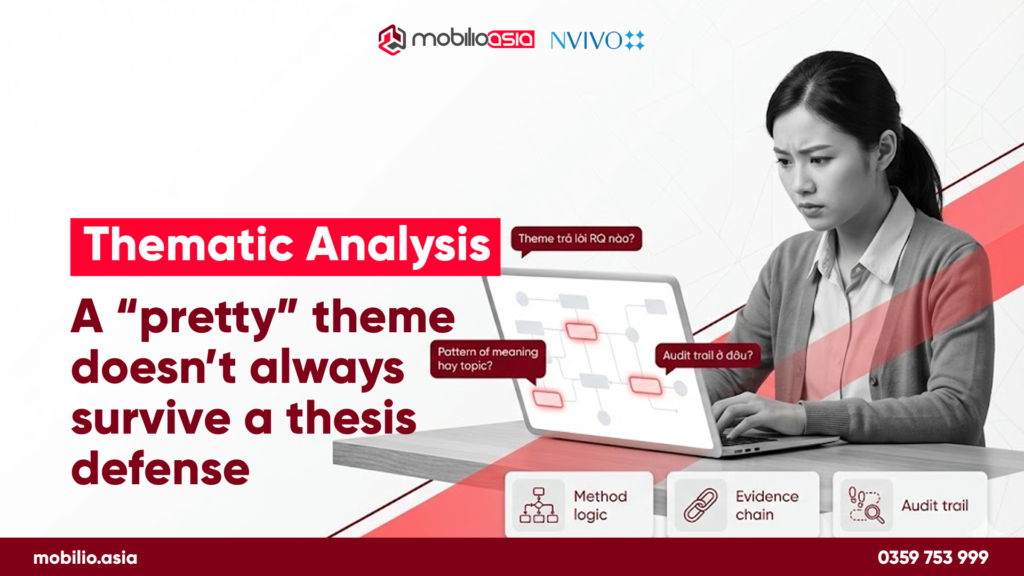 mobilioasia NVIVO

Thematic Analysis

A "pretty" theme doesn't always survive a thesis defense

Theme trả lời RQ nào?

Pattern of meaning hay topic?

Audit trail ở đâu?

Method logic

Evidence chain

Audit trail

mobilio.asia

0359 753 999